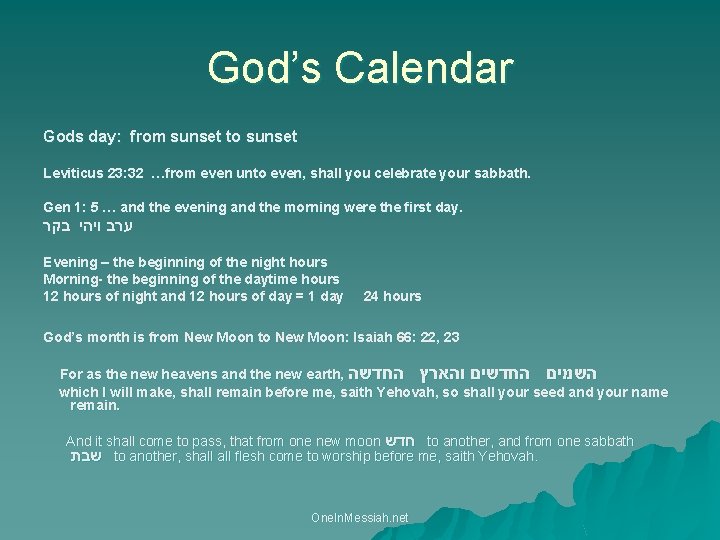 God's Calendar

Gods day: from sunset to sunset

Leviticus 23:32 …from even unto even, shall you celebrate your sabbath.

Gen 1: 5 … and the evening and the morning were the first day.
ערב ויהי בקר

Evening – the beginning of the night hours
Morning- the beginning of the daytime hours
12 hours of night and 12 hours of day = 1 day 24 hours

God's month is from New Moon to New Moon: Isaiah 66: 22, 23

For as the new heavens and the new earth, השמים החדשים והארץ החדשה which I will make, shall remain before me, saith Yehovah, so shall your seed and your name remain.

And it shall come to pass, that from one new moon חדש to another, and from one sabbath שבת to another, shall all flesh come to worship before me, saith Yehovah.

OneInMessiah.net